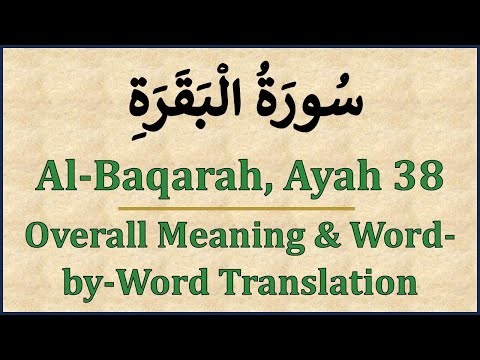 سُورَةُ الْبَقَرَةِ

Al-Baqarah, Ayah 38

Overall Meaning & Word-by-Word Translation